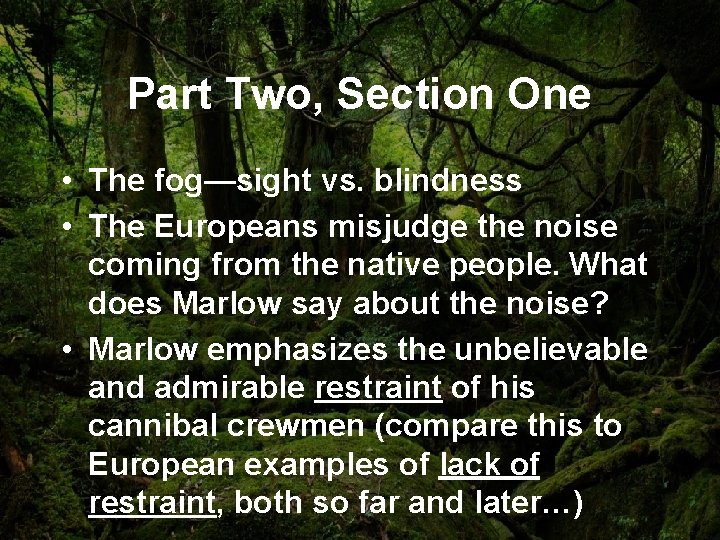 Part Two, Section One

• The fog—sight vs. blindness
• The Europeans misjudge the noise coming from the native people. What does Marlow say about the noise?
• Marlow emphasizes the unbelievable and admirable restraint of his cannibal crewmen (compare this to European examples of lack of restraint, both so far and later…)